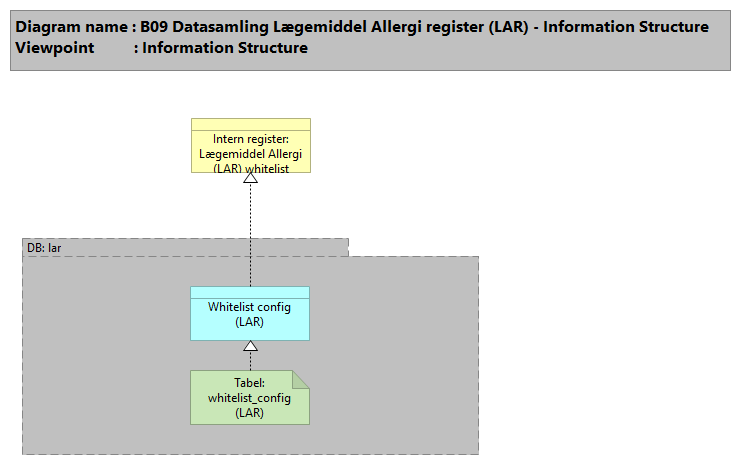 Diagram name : B09 Datasamling Lægemiddel Allergi register (LAR) - Information Structure
Viewpoint : Information Structure

Intern register: Lægemiddel Allergi (LAR) whitelist

DB: lar

Whitelist config (LAR)

Tabel: whitelist_config (LAR)